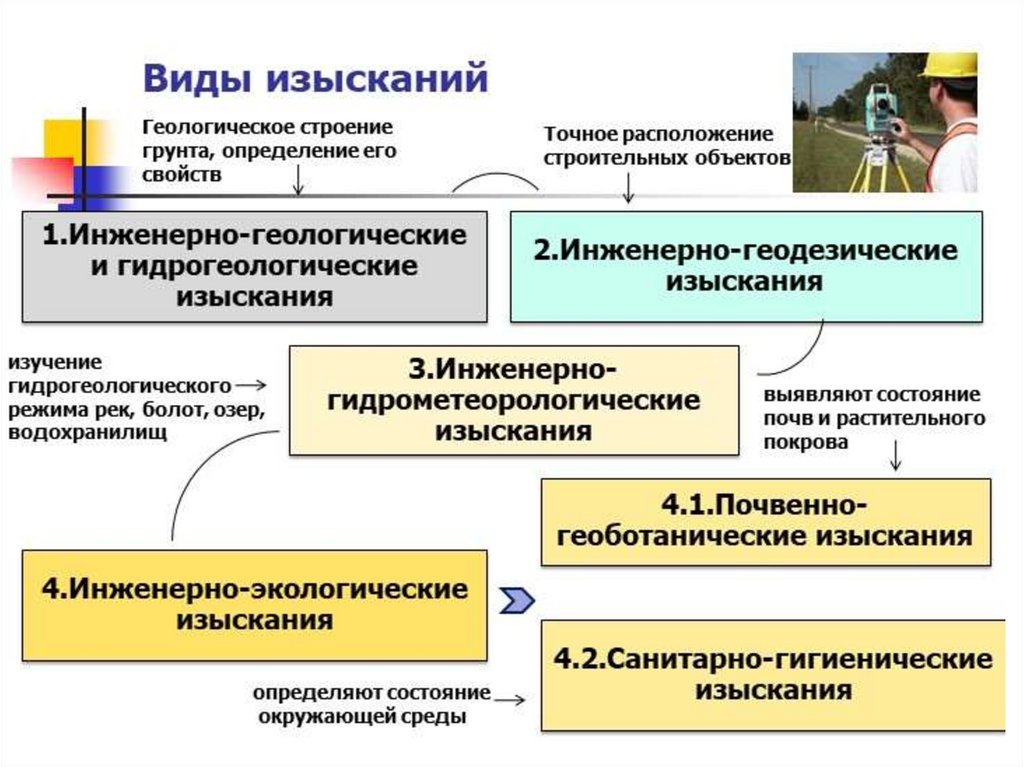 Виды изысканий

Геологическое строение грунта, определение его свойств

Точное расположение строительных объектов

1.Инженерно-геологические и гидрогеологические изыскания

2.Инженерно-геодезические изыскания

изучение гидрогеологического режима рек, болот, озер, водохранилищ

3.Инженерно-гидрометеорологические изыскания

выявляют состояние почв и растительного покрова

4.1.Почвенно-геоботанические изыскания

4.Инженерно-экологические изыскания

4.2.Санитарно-гигиенические изыскания

определяют состояние окружающей среды